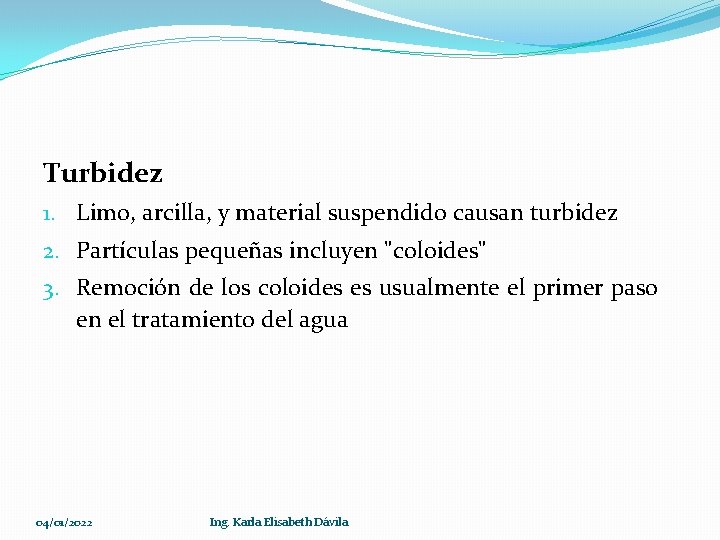 Turbidez

1. Limo, arcilla, y material suspendido causan turbidez
2. Partículas pequeñas incluyen "coloides"
3. Remoción de los coloides es usualmente el primer paso en el tratamiento del agua

04/01/2022 Ing. Karla Elisabeth Dávila